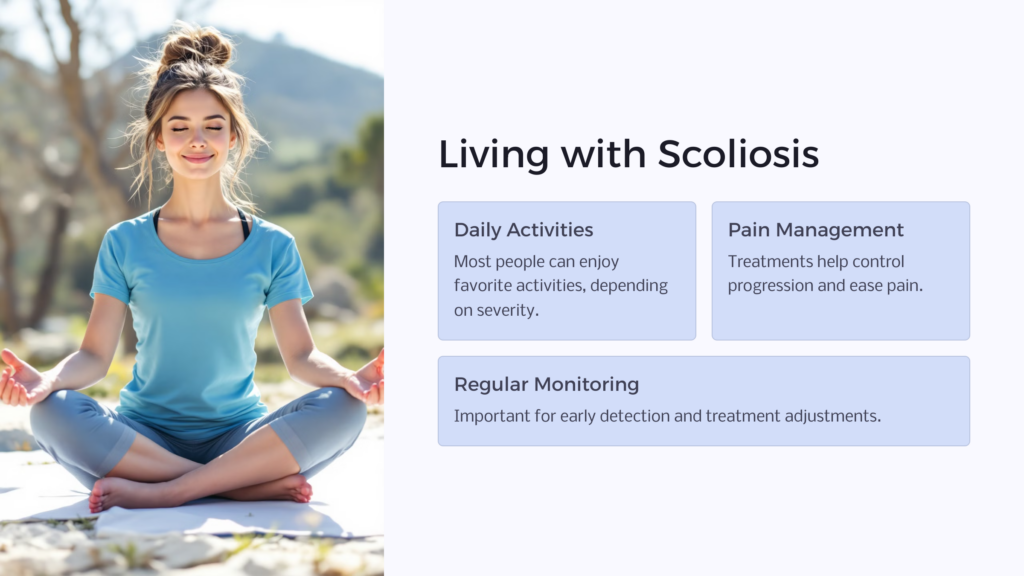 Living with Scoliosis

Daily Activities

Most people can enjoy favorite activities, depending on severity.

Pain Management

Treatments help control progression and ease pain.

Regular Monitoring

Important for early detection and treatment adjustments.